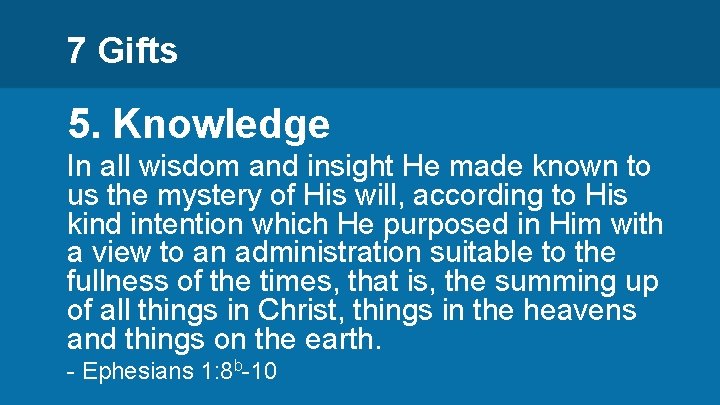 7 Gifts

5. Knowledge

In all wisdom and insight He made known to us the mystery of His will, according to His kind intention which He purposed in Him with a view to an administration suitable to the fullness of the times, that is, the summing up of all things in Christ, things in the heavens and things on the earth.

- Ephesians 1:8$^b$-10